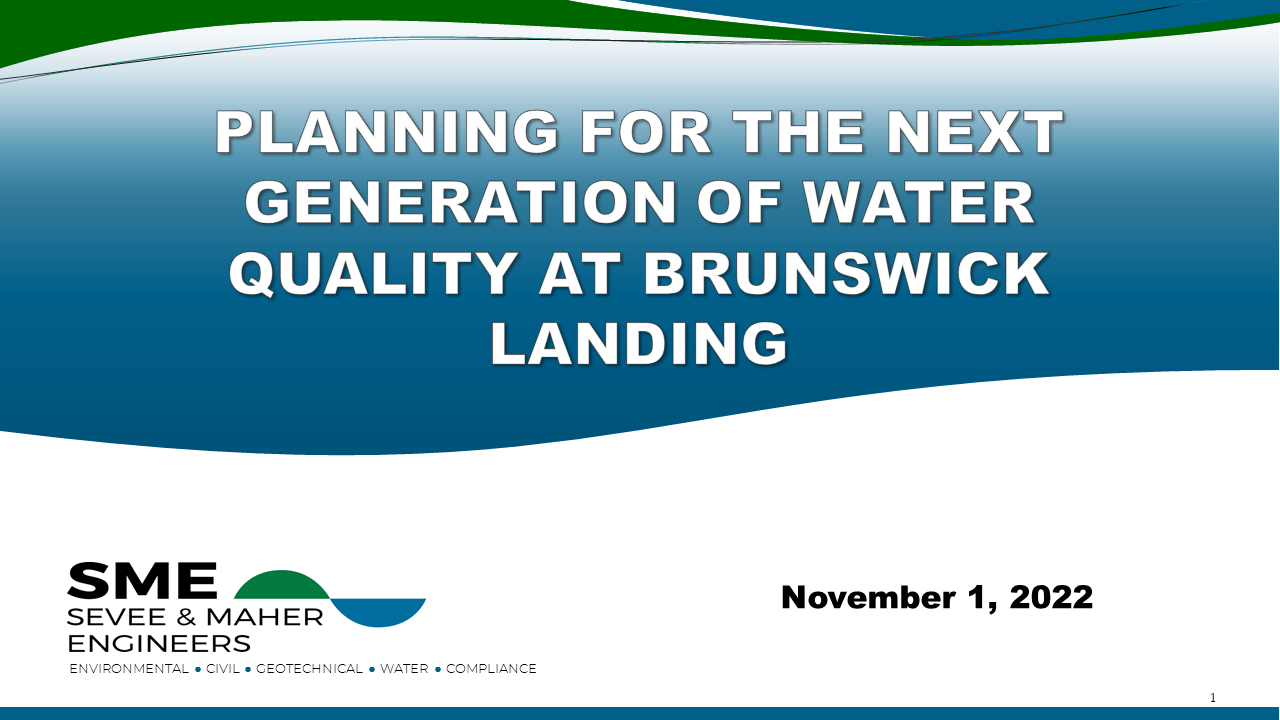 PLANNING FOR THE NEXT GENERATION OF WATER QUALITY AT BRUNSWICK LANDING

SME
SEVEE & MAHER
ENGINEERS
ENVIRONMENTAL • CIVIL • GEOTECHNICAL • WATER • COMPLIANCE

November 1, 2022

1